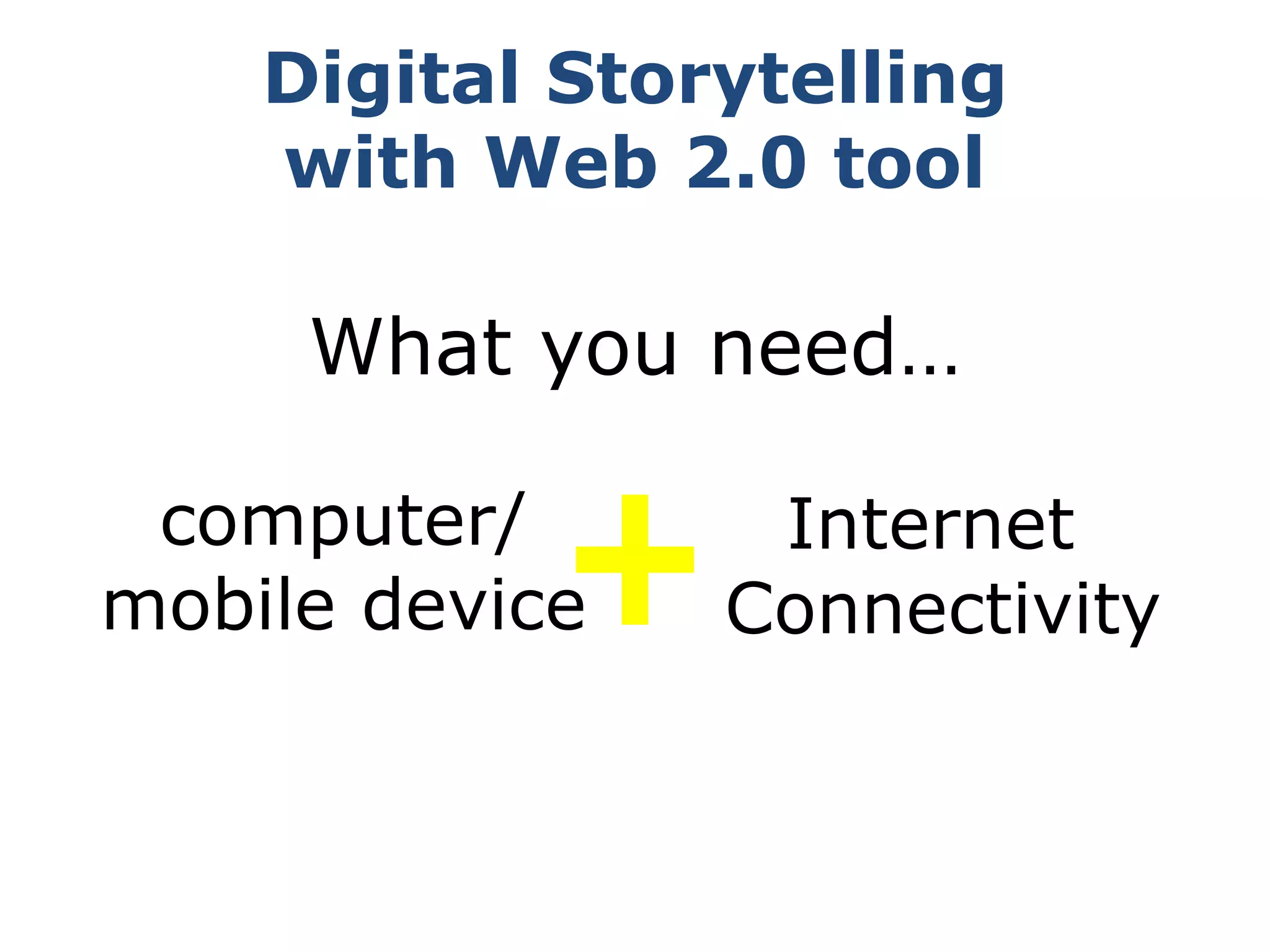 Digital Storytelling with Web 2.0 tool

What you need…

computer/ mobile device

+

Internet Connectivity